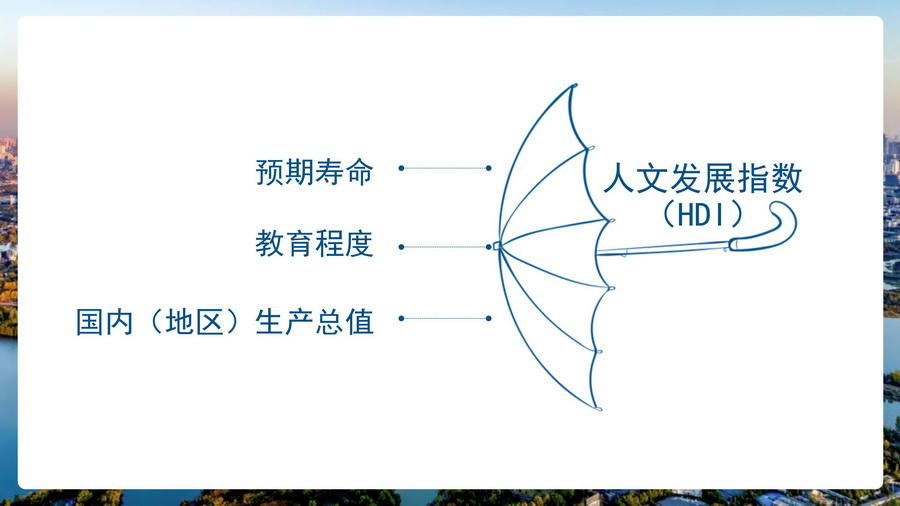 预期寿命

教育程度

国内（地区）生产总值

人文发展指数
（HDI）